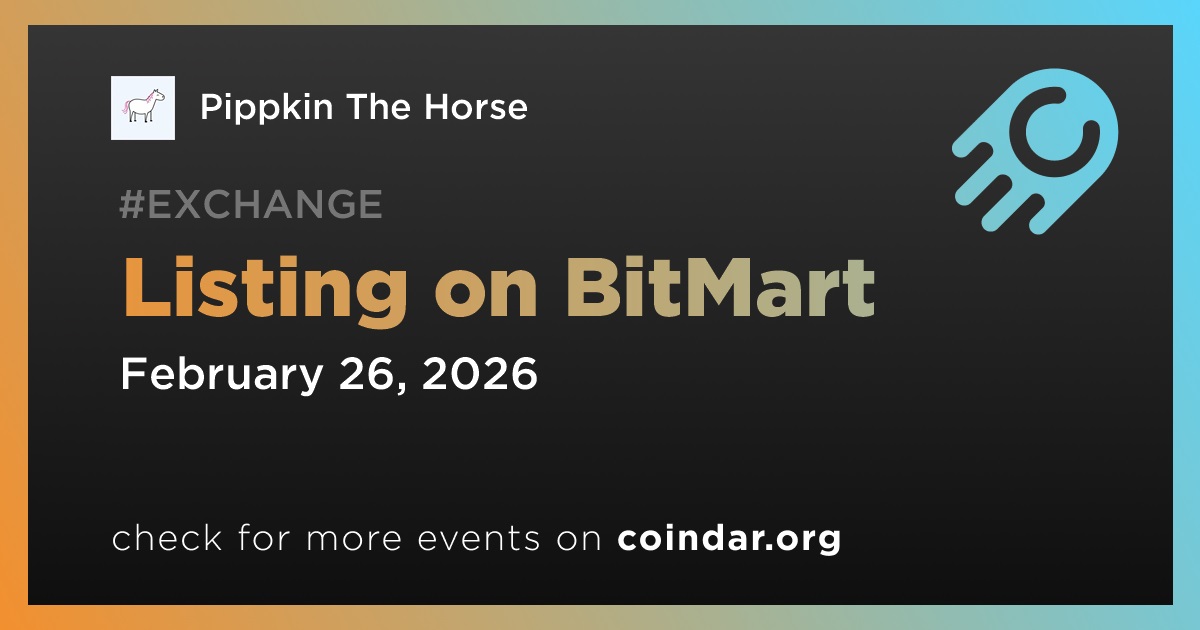 Pippkin The Horse

#EXCHANGE

Listing on BitMart

February 26, 2026

check for more events on coindar.org